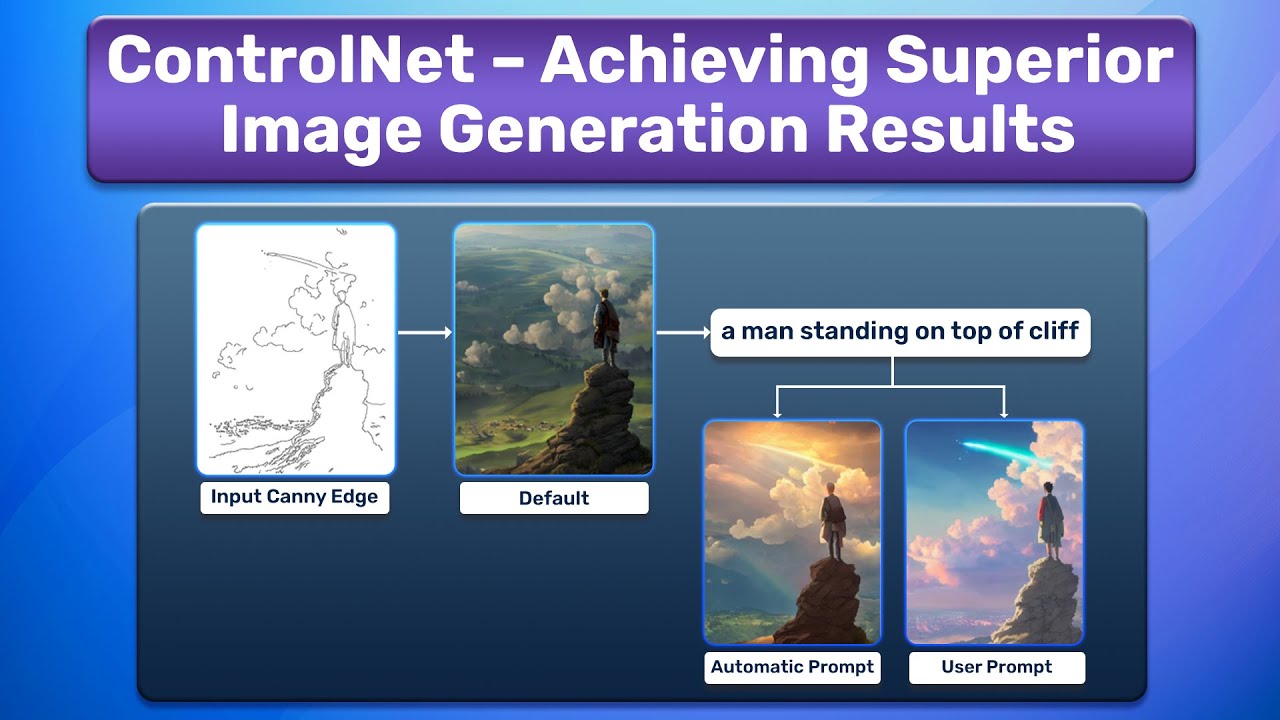 ControlNet – Achieving Superior Image Generation Results

Input Canny Edge

Default

a man standing on top of cliff

Automatic Prompt

User Prompt